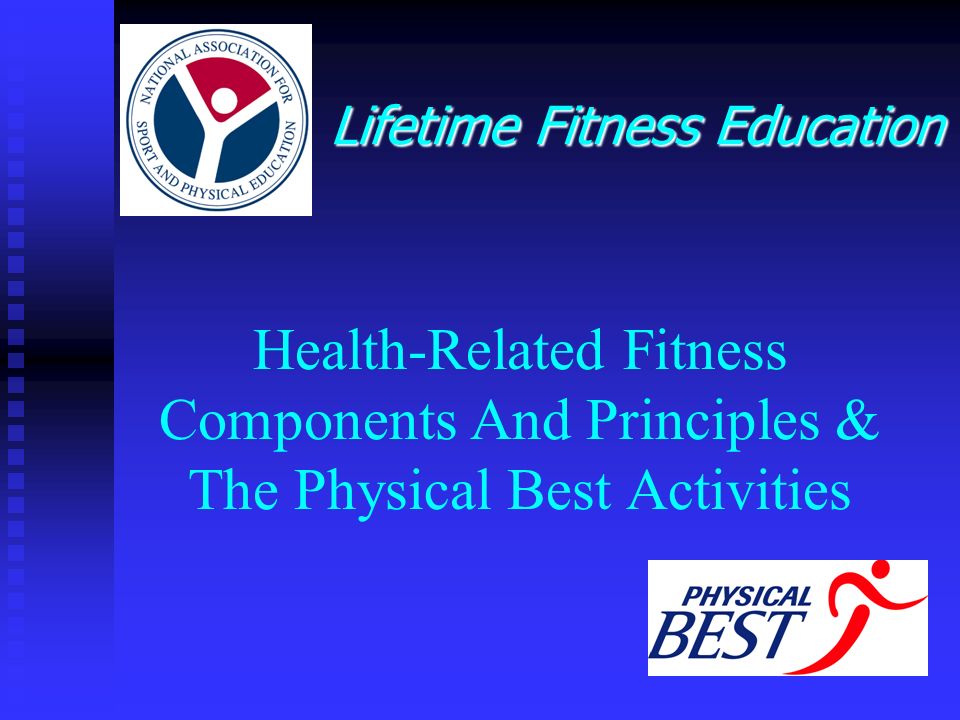 NATIONAL ASSOCIATION FOR SPORT AND PHYSICAL EDUCATION

Lifetime Fitness Education

Health-Related Fitness Components And Principles & The Physical Best Activities

PHYSICAL BEST